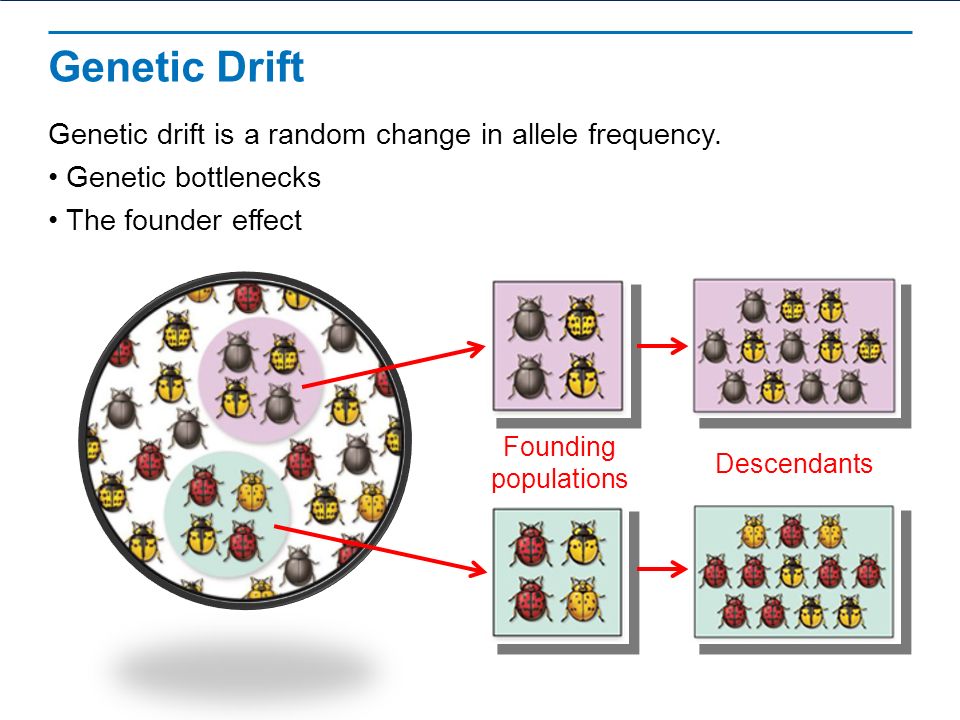 Genetic Drift

Genetic drift is a random change in allele frequency.

• Genetic bottlenecks

• The founder effect

Founding populations

Descendants